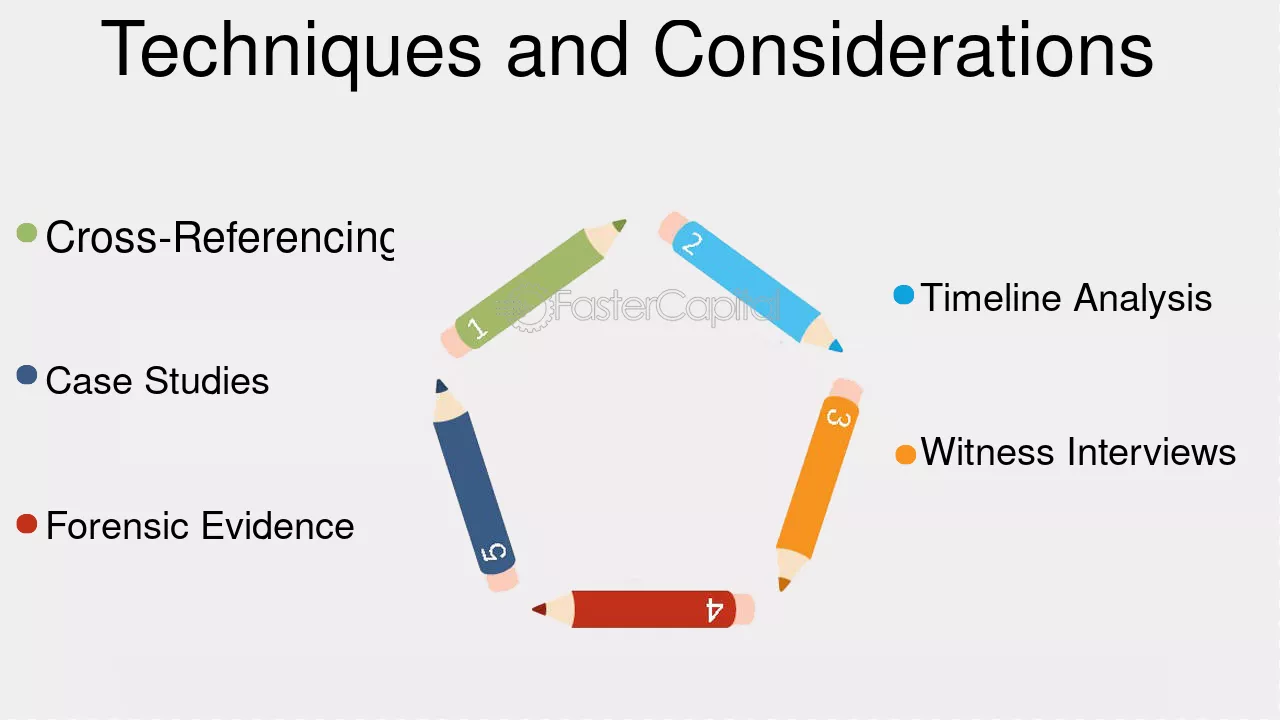 Techniques and Considerations

• Cross-Referencing

• Case Studies

• Forensic Evidence

1

2

3

4

5

• Timeline Analysis

• Witness Interviews

FasterCapital